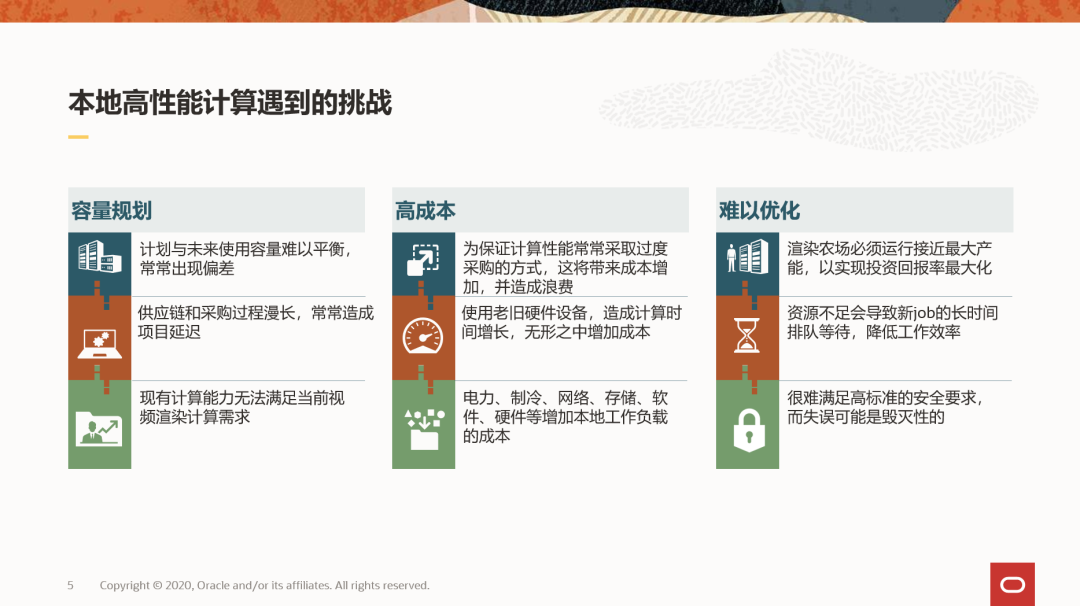 本地高性能计算遇到的挑战

容量规划

计划与未来使用容量难以平衡，常常出现偏差

供应链和采购过程漫长，常常造成项目延迟

现有计算能力无法满足当前视频渲染计算需求

高成本

为保证计算性能常常采取过度采购的方式，这将带来成本增加，并造成浪费

使用老旧硬件设备，造成计算时间增长，无形之中增加成本

电力、制冷、网络、存储、软件、硬件等增加本地工作负载的成本

难以优化

渲染农场必须运行接近最大产能，以实现投资回报率最大化

资源不足会导致新job的长时间排队等待，降低工作效率

很难满足高标准的安全要求，而失误可能是毁灭性的

5 Copyright © 2020, Oracle and/or its affiliates. All rights reserved.